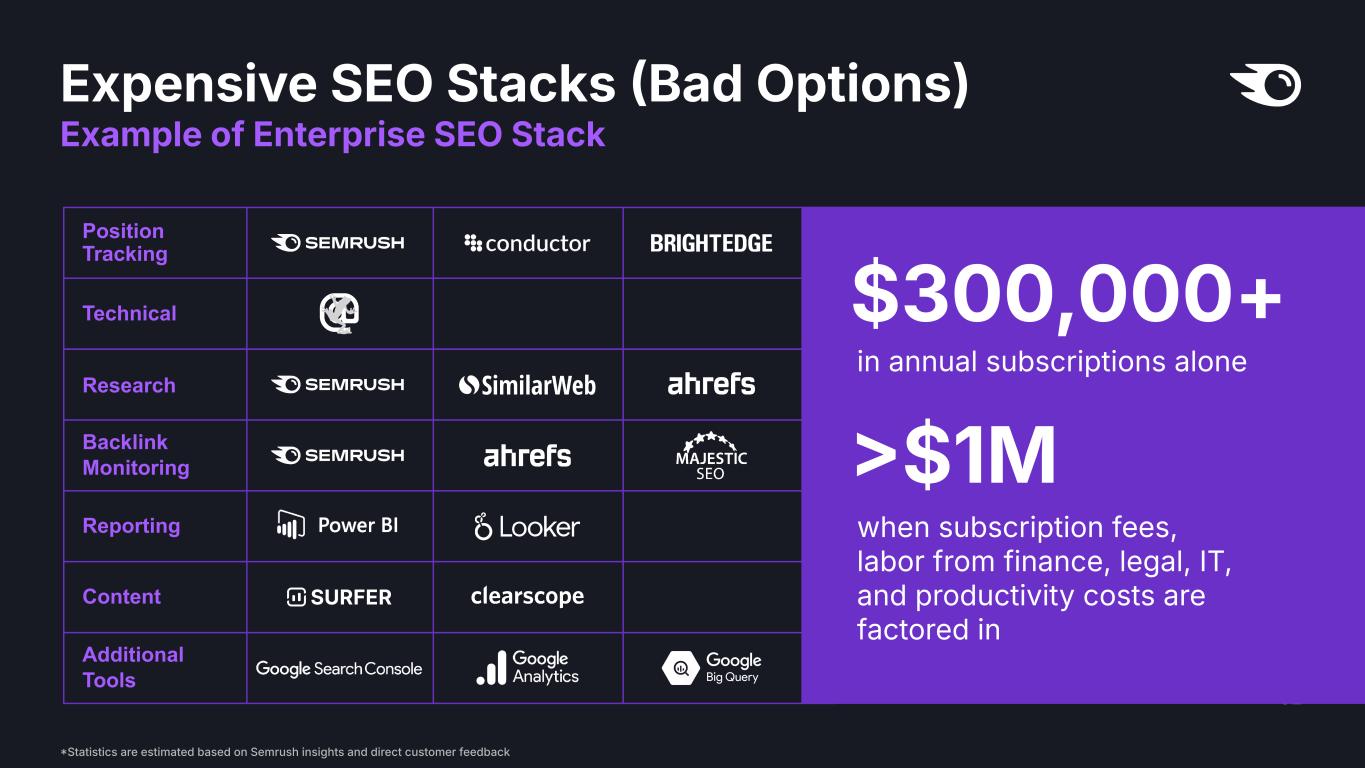 Expensive SEO Stacks (Bad Options)
Example of Enterprise SEO Stack

| Position Tracking | SEMRUSH | conductor | BRIGHTEDGE |
|---|---|---|---|
| Technical | | | |
| Research | SEMRUSH | SimilarWeb | ahrefs |
| Backlink Monitoring | SEMRUSH | ahrefs | MAJESTIC SEO |
| Reporting | Power BI | Looker | |
| Content | SURFER | clearscope | |
| Additional Tools | Google Search Console | Google Analytics | Google Big Query |

$300,000+
in annual subscriptions alone

>$1M
when subscription fees, labor from finance, legal, IT, and productivity costs are factored in

*Statistics are estimated based on Semrush insights and direct customer feedback